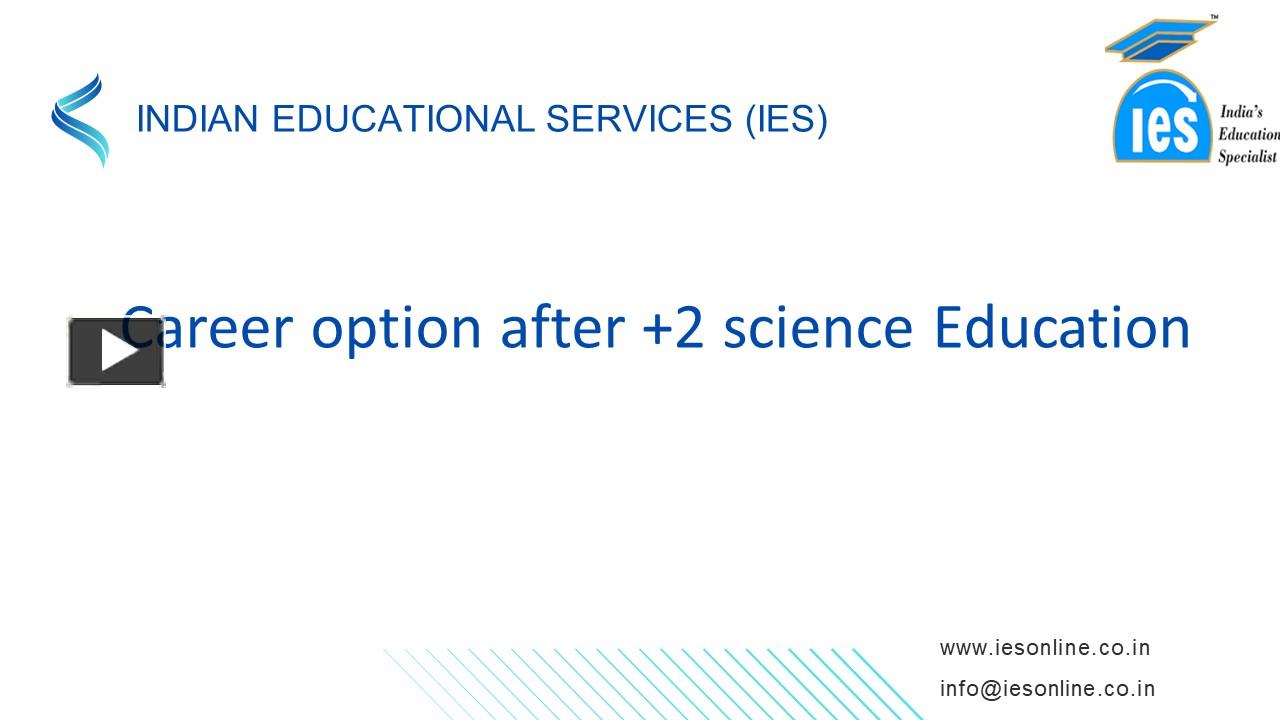 INDIAN EDUCATIONAL SERVICES (IES)

ies

India's Education Specialist

Career option after +2 science Education

www.iesonline.co.in

info@iesonline.co.in